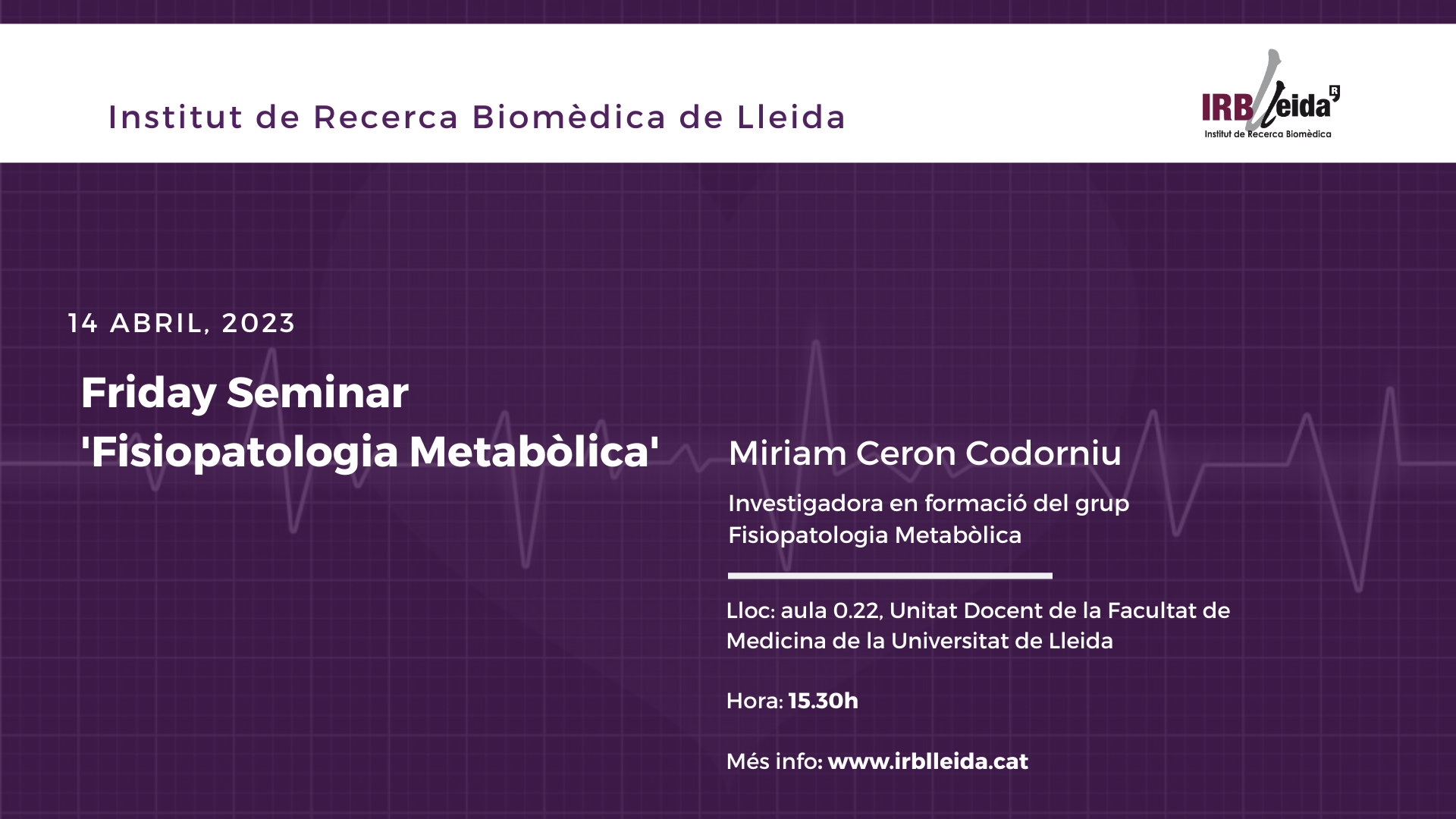 Institut de Recerca Biomèdica de Lleida

IRBLleida
Institut de Recerca Biomèdica

14 ABRIL, 2023

Friday Seminar
'Fisiopatologia Metabòlica'

Miriam Ceron Codorniu

Investigadora en formació del grup Fisiopatologia Metabòlica

Lloc: aula 0.22, Unitat Docent de la Facultat de Medicina de la Universitat de Lleida

Hora: 15.30h

Més info: www.irblleida.cat